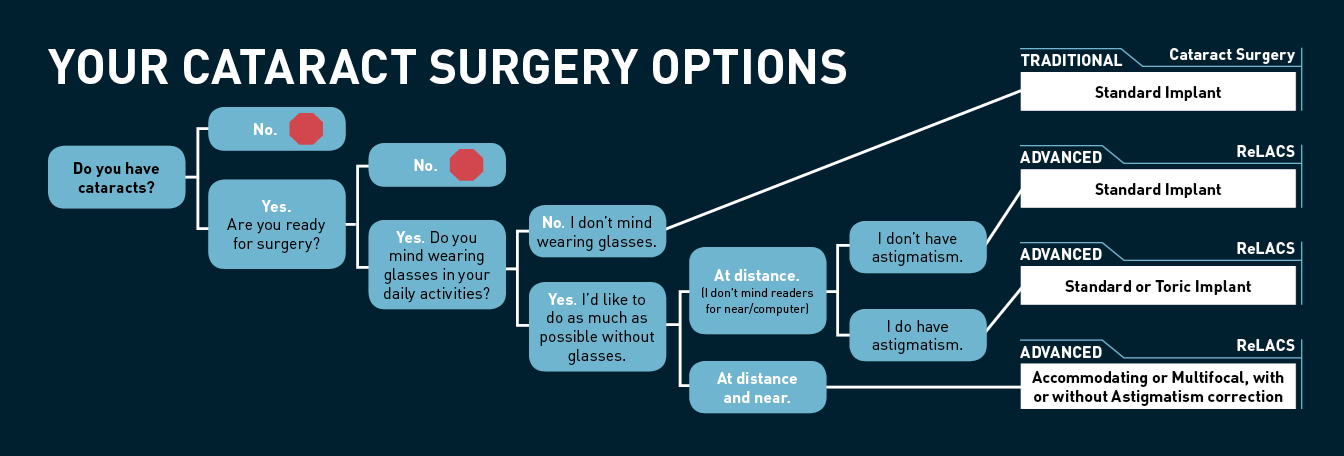 YOUR CATARACT SURGERY OPTIONS

Do you have cataracts?

No.

Yes. Are you ready for surgery?

No.

Yes. Do you mind wearing glasses in your daily activities?

No. I don't mind wearing glasses.

Yes. I'd like to do as much as possible without glasses.

At distance. (I don't mind readers for near/computer)

At distance and near.

I don't have astigmatism.

I do have astigmatism.

TRADITIONAL Cataract Surgery
Standard Implant

ADVANCED ReLACS
Standard Implant

ADVANCED ReLACS
Standard or Toric Implant

ADVANCED ReLACS
Accommodating or Multifocal, with or without Astigmatism correction